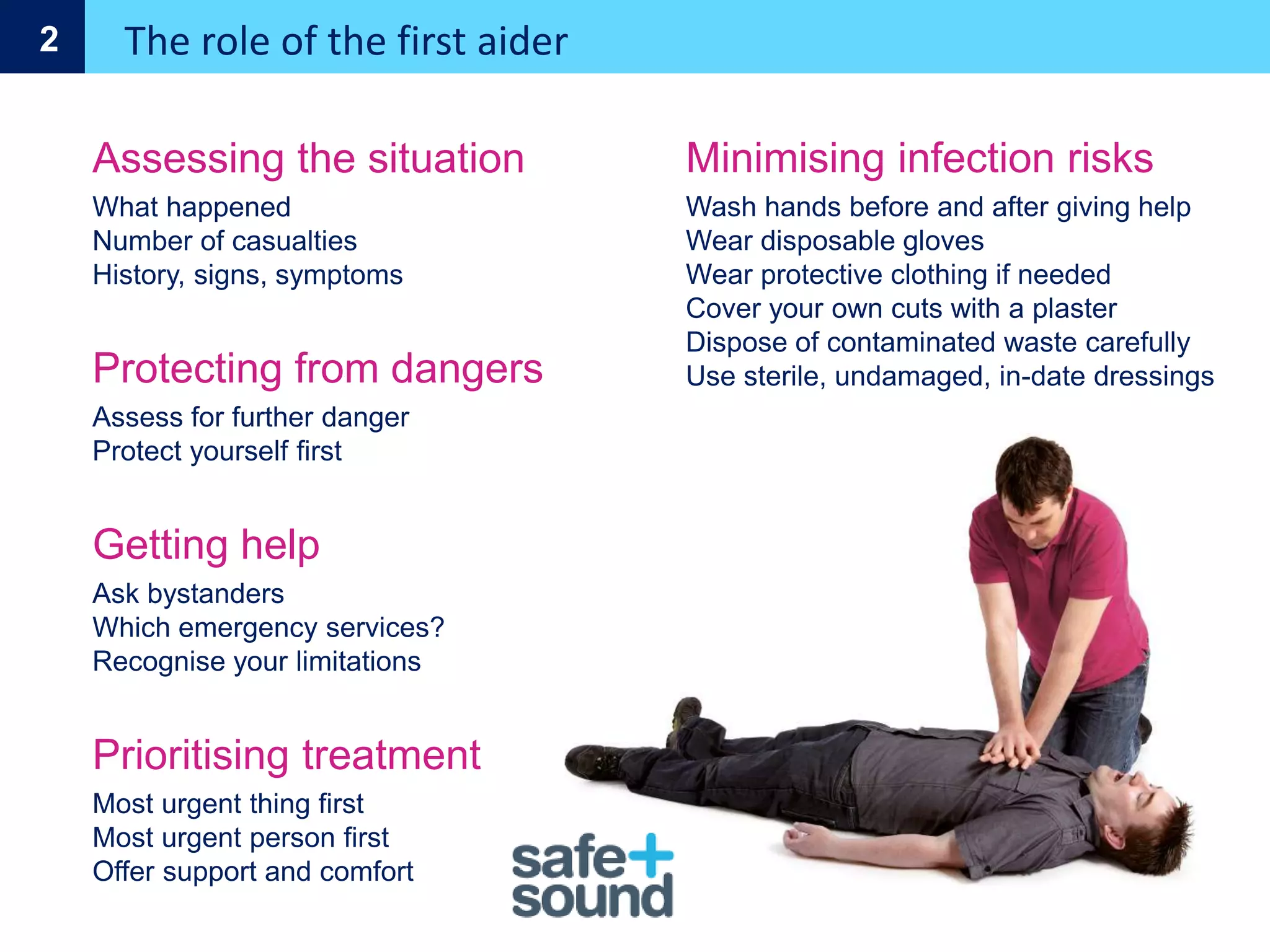 2 The role of the first aider

Assessing the situation

What happened
Number of casualties
History, signs, symptoms

Protecting from dangers

Assess for further danger
Protect yourself first

Getting help

Ask bystanders
Which emergency services?
Recognise your limitations

Prioritising treatment

Most urgent thing first
Most urgent person first
Offer support and comfort

Minimising infection risks

Wash hands before and after giving help
Wear disposable gloves
Wear protective clothing if needed
Cover your own cuts with a plaster
Dispose of contaminated waste carefully
Use sterile, undamaged, in-date dressings

safe+
sound